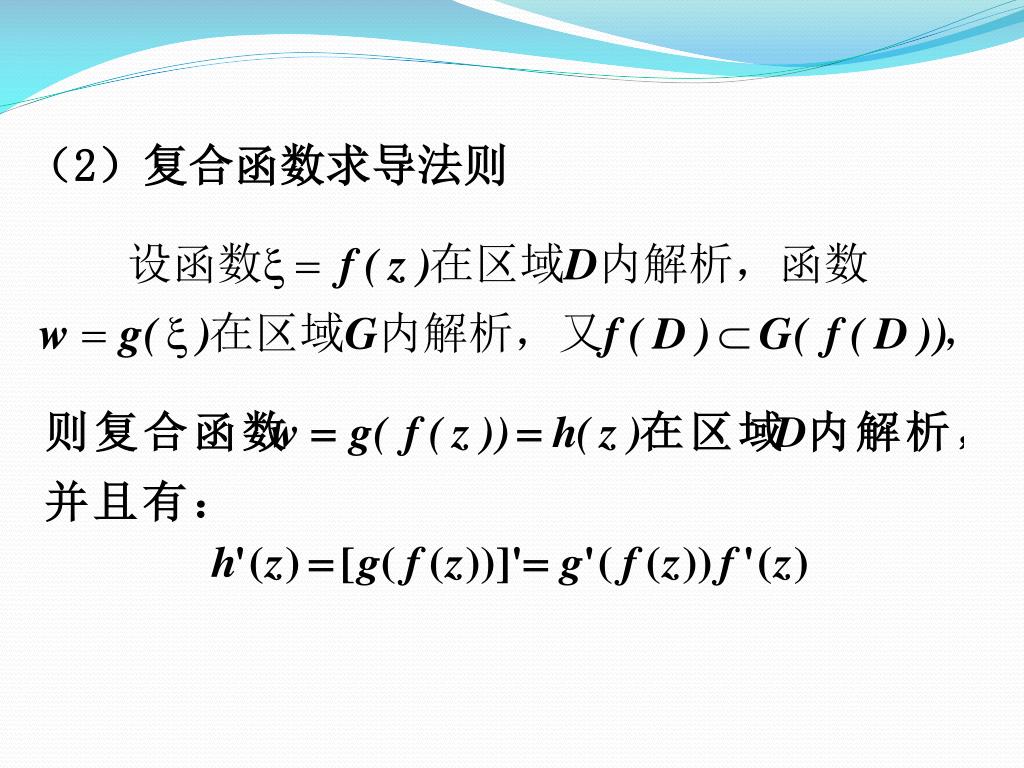 （2）复合函数求导法则

设函数$\xi = f(z)$在区域$D$内解析，函数$w = g(\xi)$在区域$G$内解析，又$f(D) \subset G(f(D))$,

则复合函数$w = g(f(z)) = h(z)$在区域$D$内解析，并且有：

$h'(z) = [g(f(z))]' = g'(f(z))f'(z)$